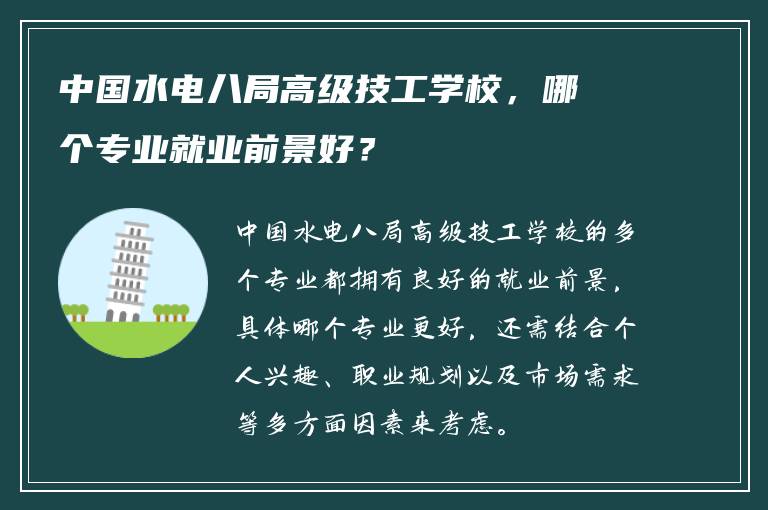 中国水电八局高级技工学校，哪个专业就业前景好？

中国水电八局高级技工学校的多个专业都拥有良好的就业前景，具体哪个专业更好，还需结合个人兴趣、职业规划以及市场需求等多方面因素来考虑。